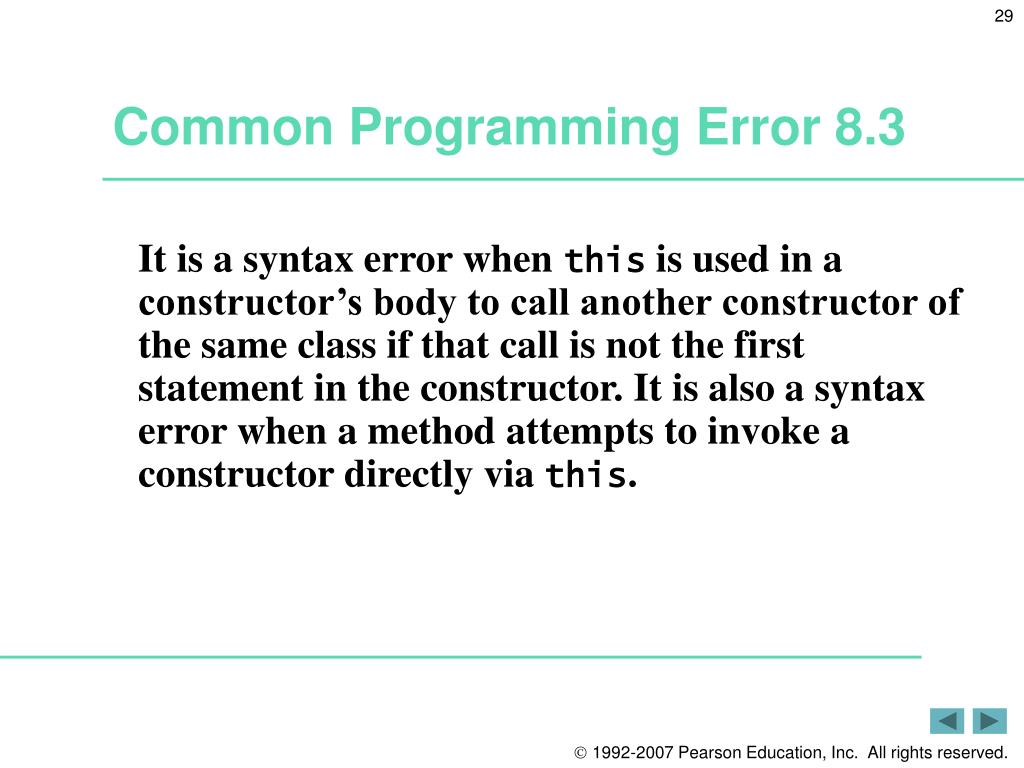 29

Common Programming Error 8.3

It is a syntax error when this is used in a constructor’s body to call another constructor of the same class if that call is not the first statement in the constructor. It is also a syntax error when a method attempts to invoke a constructor directly via this.

© 1992-2007 Pearson Education, Inc. All rights reserved.